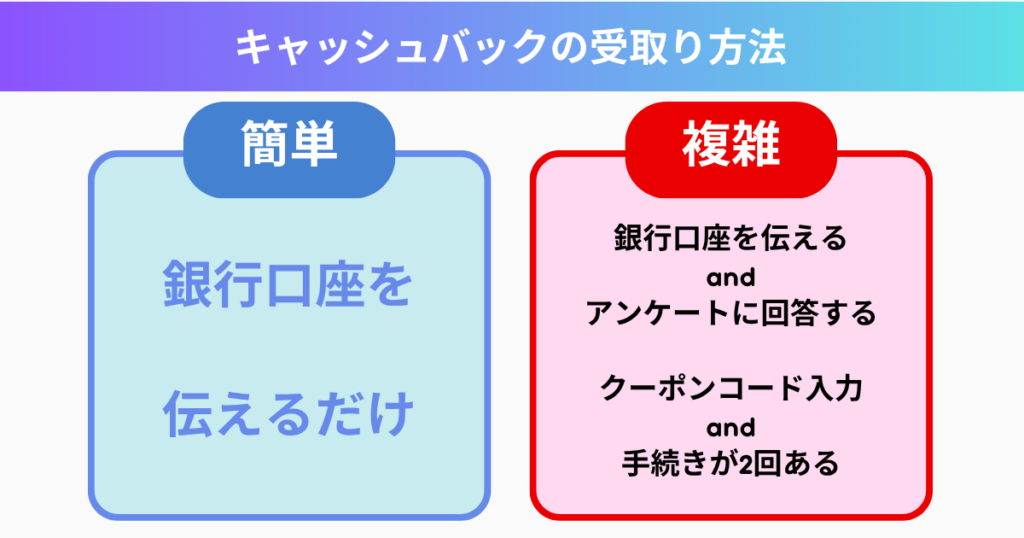 キャッシュバックの受取り方法

簡単

銀行口座を

伝えるだけ

複雑

銀行口座を伝える
and
アンケートに回答する

クーポンコード入力
and
手続きが2回ある